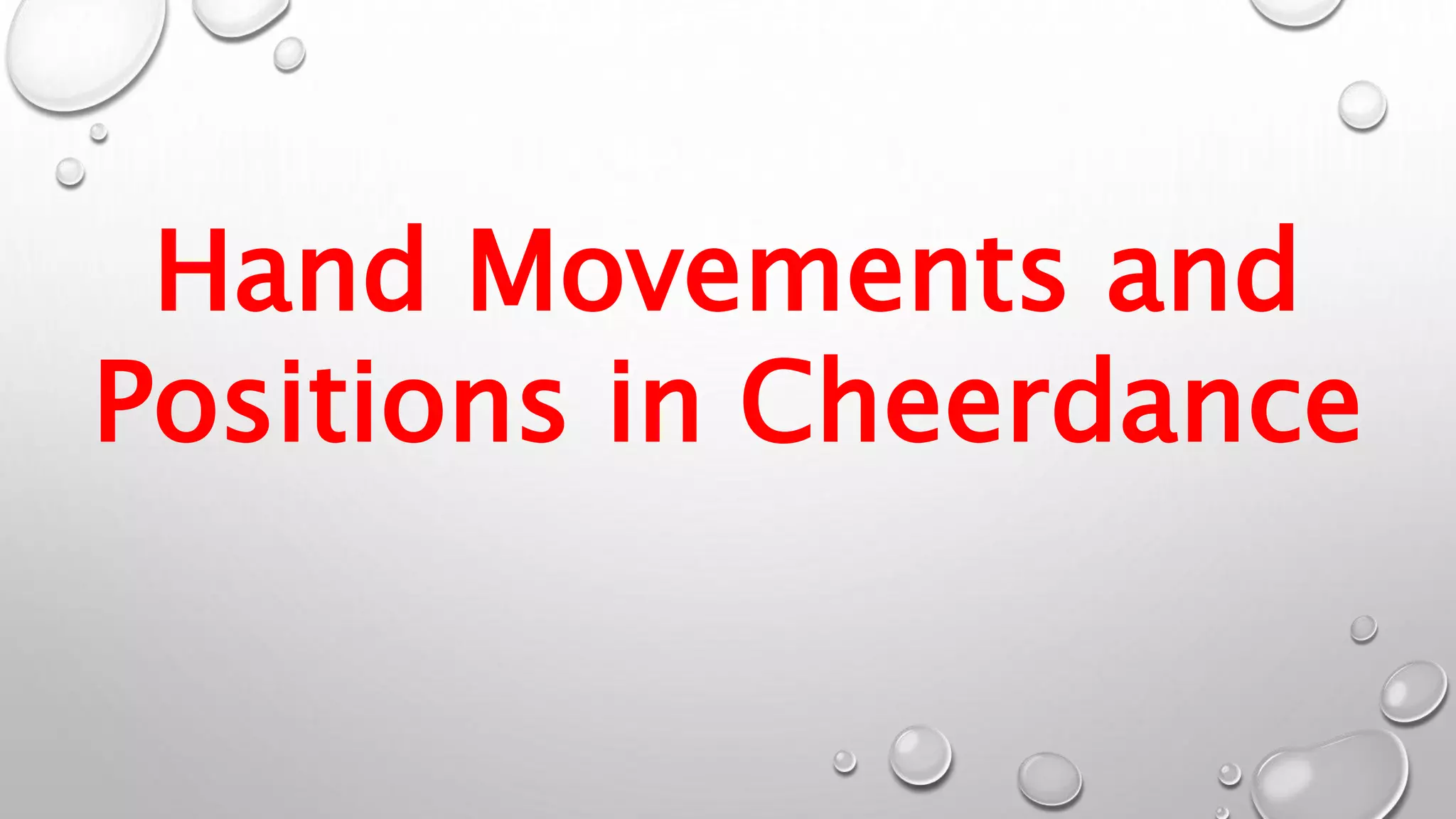 Hand Movements and Positions in Cheerdance